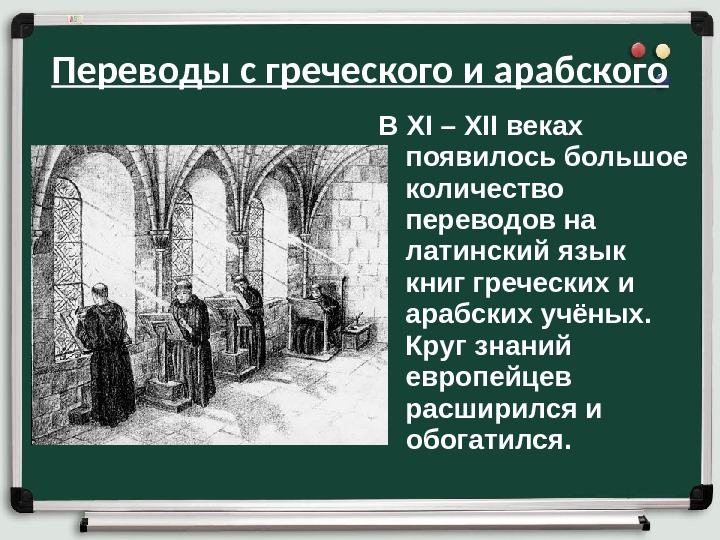 Переводы с греческого и арабского

В XI – XII веках появилось большое количество переводов на латинский язык книг греческих и арабских учёных. Круг знаний европейцев расширился и обогатился.